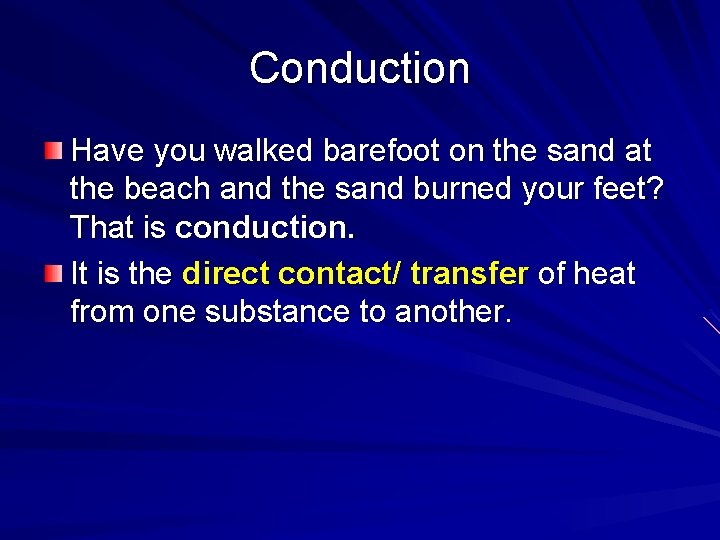 Conduction

Have you walked barefoot on the sand at the beach and the sand burned your feet? That is conduction.

It is the direct contact/ transfer of heat from one substance to another.